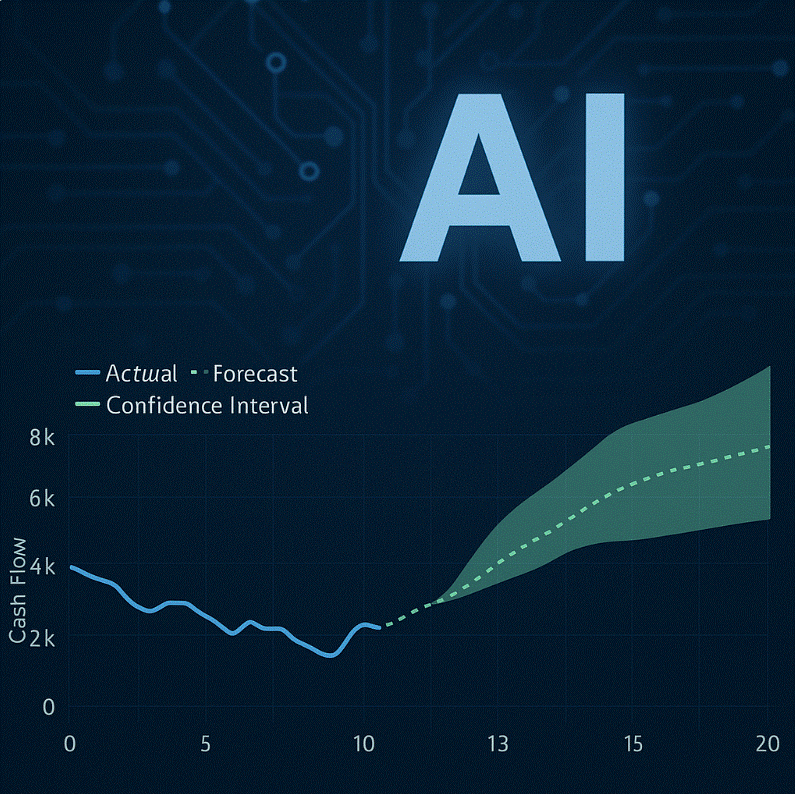 AI

Actual
Forecast
Confidence Interval

8k
6k
4k
2k
0

Cash Flow

0
5
10
13
15
20